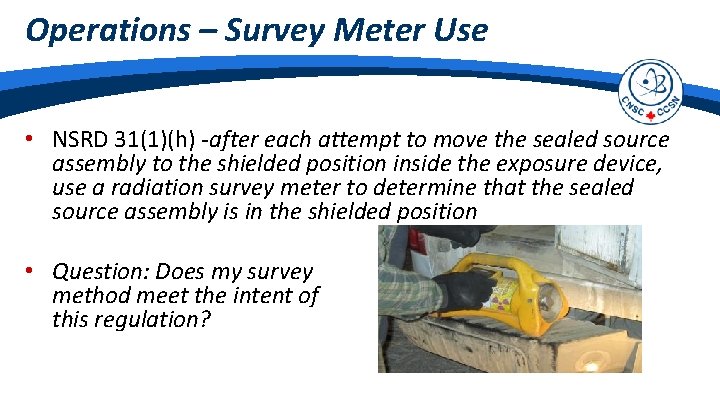 Operations – Survey Meter Use

CNSC CCSN

• NSRD 31(1)(h) -after each attempt to move the sealed source assembly to the shielded position inside the exposure device, use a radiation survey meter to determine that the sealed source assembly is in the shielded position

• Question: Does my survey method meet the intent of this regulation?